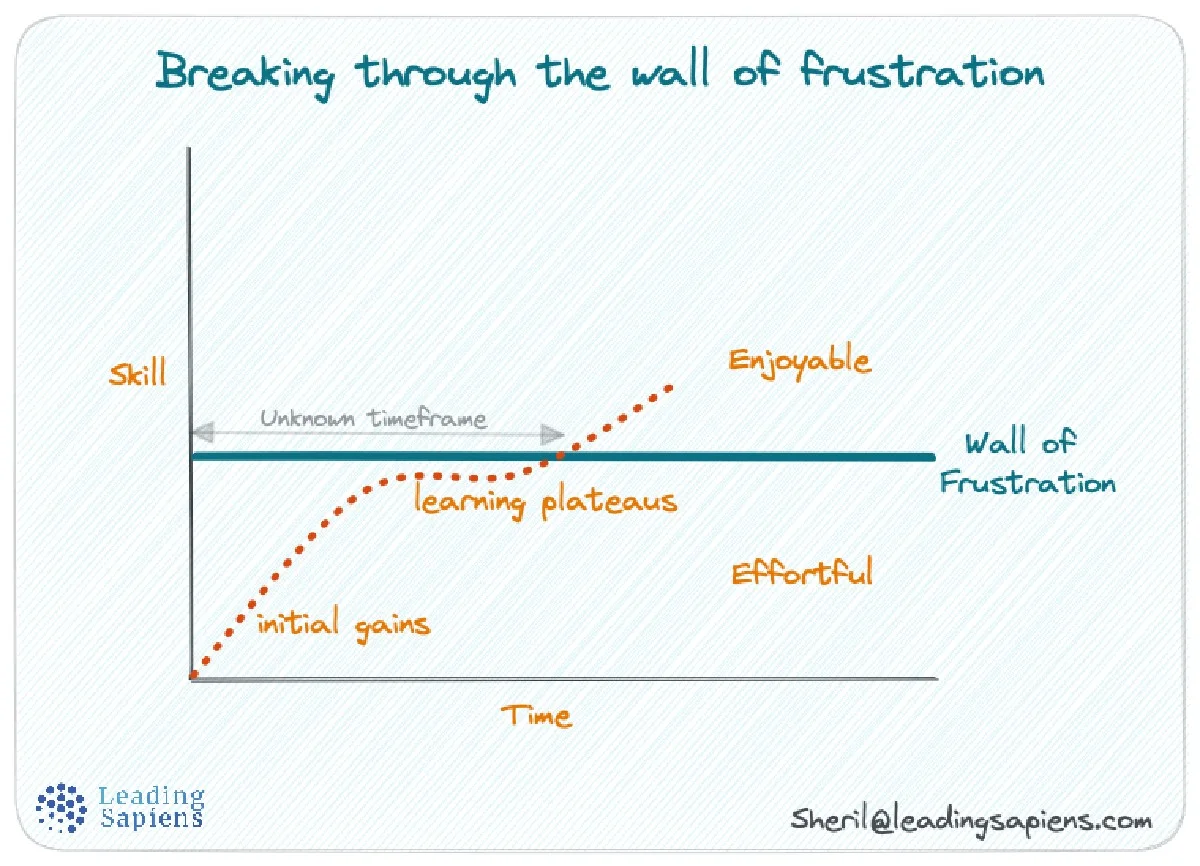 Breaking through the wall of frustration

Skill

Enjoyable

Unknown timeframe

Wall of Frustration

learning plateaus

Effortful

initial gains

Time

Leading Sapiens

Sheril@leadingsapiens.com